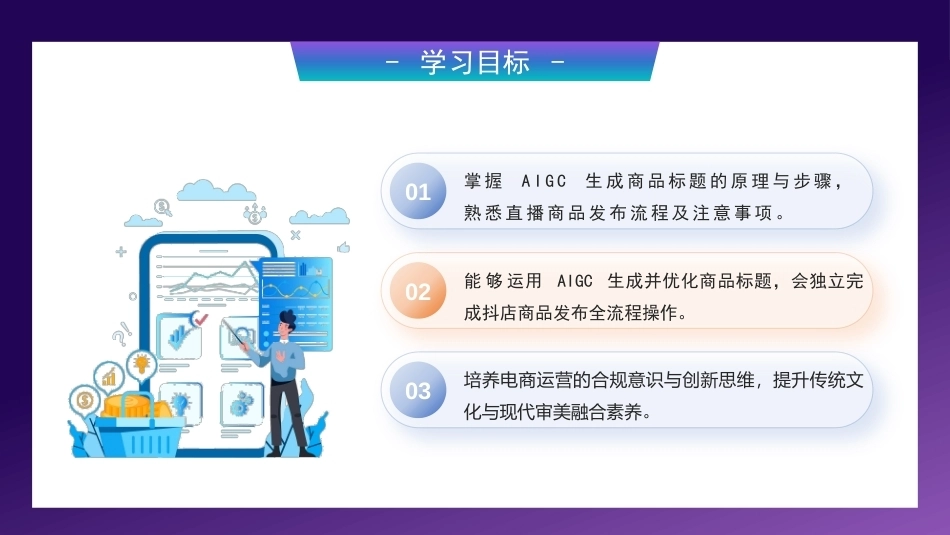 - 学习目标 -

01 掌握 AIGC 生成商品标题的原理与步骤，熟悉直播商品发布流程及注意事项。

02 能够运用 AIGC 生成并优化商品标题，会独立完成抖店商品发布全流程操作。

03 培养电商运营的合规意识与创新思维，提升传统文化与现代审美融合素养。